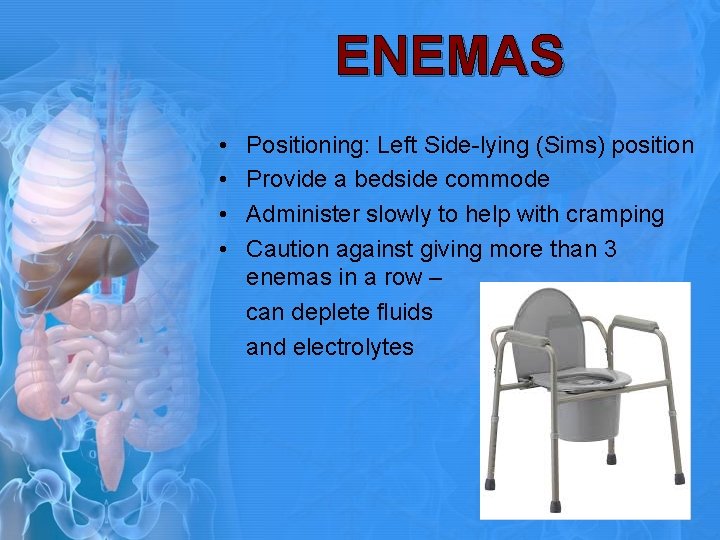 ENEMAS

• Positioning: Left Side-lying (Sims) position
• Provide a bedside commode
• Administer slowly to help with cramping
• Caution against giving more than 3 enemas in a row –

can deplete fluids

and electrolytes